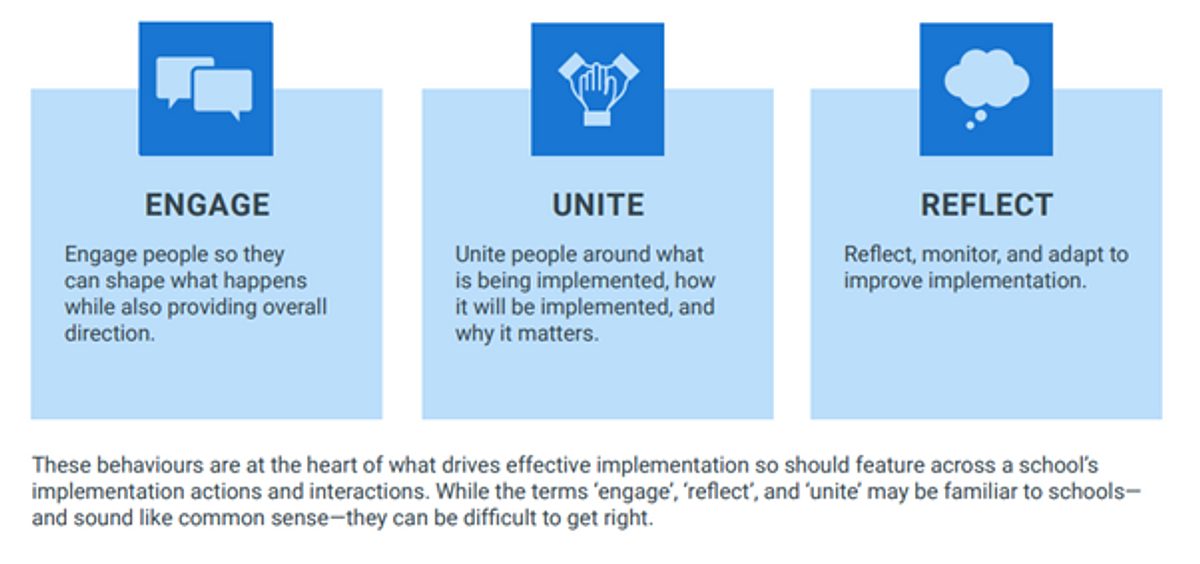 ENGAGE

Engage people so they can shape what happens while also providing overall direction.

UNITE

Unite people around what is being implemented, how it will be implemented, and why it matters.

REFLECT

Reflect, monitor, and adapt to improve implementation.

These behaviours are at the heart of what drives effective implementation so should feature across a school's implementation actions and interactions. While the terms 'engage', 'reflect', and 'unite' may be familiar to schools—and sound like common sense—they can be difficult to get right.